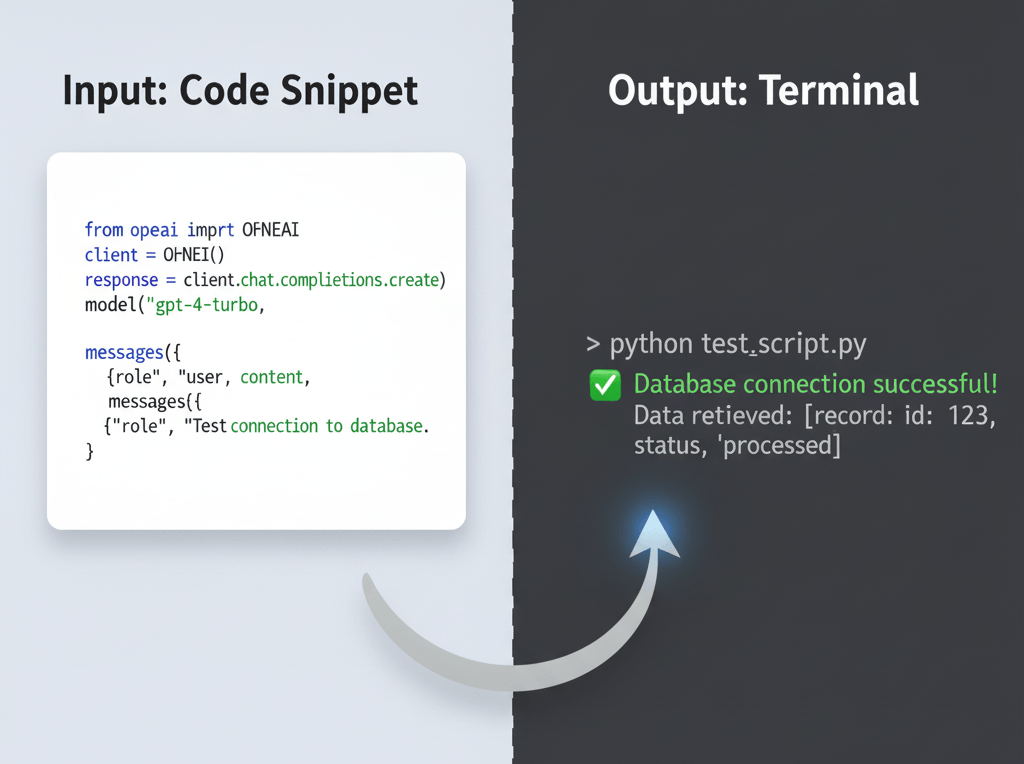 Input: Code Snippet

from opeai imprt OFNEAI
client = OHNEI()
response = client.chat.complietions.create)
model("gpt-4-turbo,

messages({
{role", "user, content,
messages({
{"role", "Test connection to database.
}

Output: Terminal

> python test_script.py
✅ Database connection successful!
Data retieved: [record: id: 123, status, 'processed]